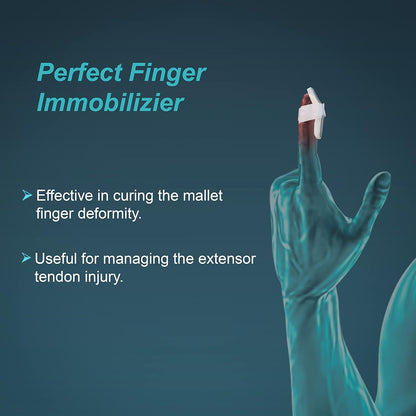 Perfect Finger Immobilizier

➤ Effective in curing the mallet finger deformity.

➤ Useful for managing the extensor tendon injury.